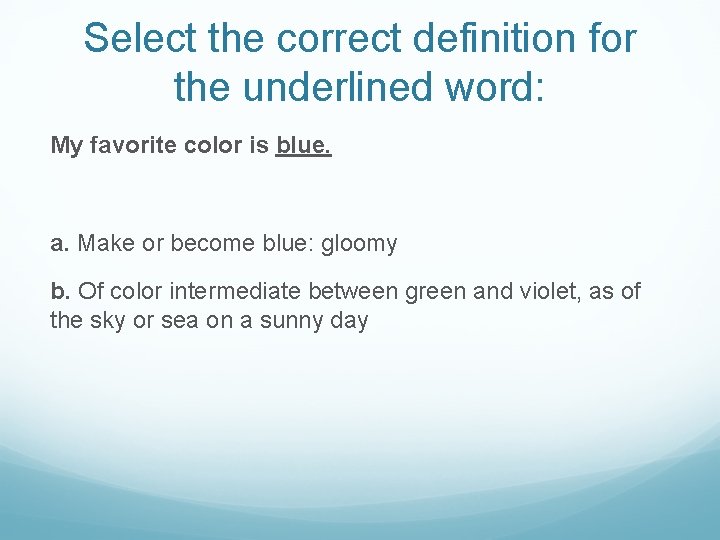 Select the correct definition for the underlined word:

My favorite color is blue.

a. Make or become blue: gloomy

b. Of color intermediate between green and violet, as of the sky or sea on a sunny day